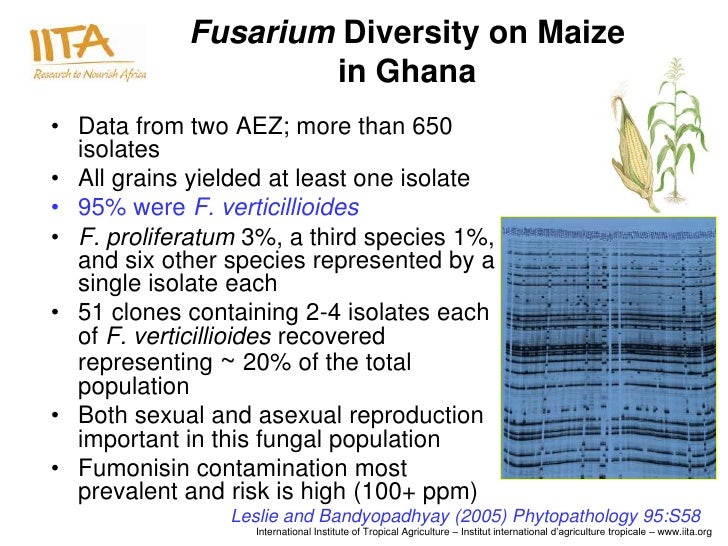 IITA
Research to Nourish Africa

Fusarium Diversity on Maize in Ghana

• Data from two AEZ; more than 650 isolates
• All grains yielded at least one isolate
• 95% were F. verticillioides
• F. proliferatum 3%, a third species 1%, and six other species represented by a single isolate each
• 51 clones containing 2-4 isolates each of F. verticillioides recovered representing ~ 20% of the total population
• Both sexual and asexual reproduction important in this fungal population
• Fumonisin contamination most prevalent and risk is high (100+ ppm)

Leslie and Bandyopadhyay (2005) Phytopathology 95:S58

International Institute of Tropical Agriculture – Institut international d'agriculture tropicale – www.iita.org